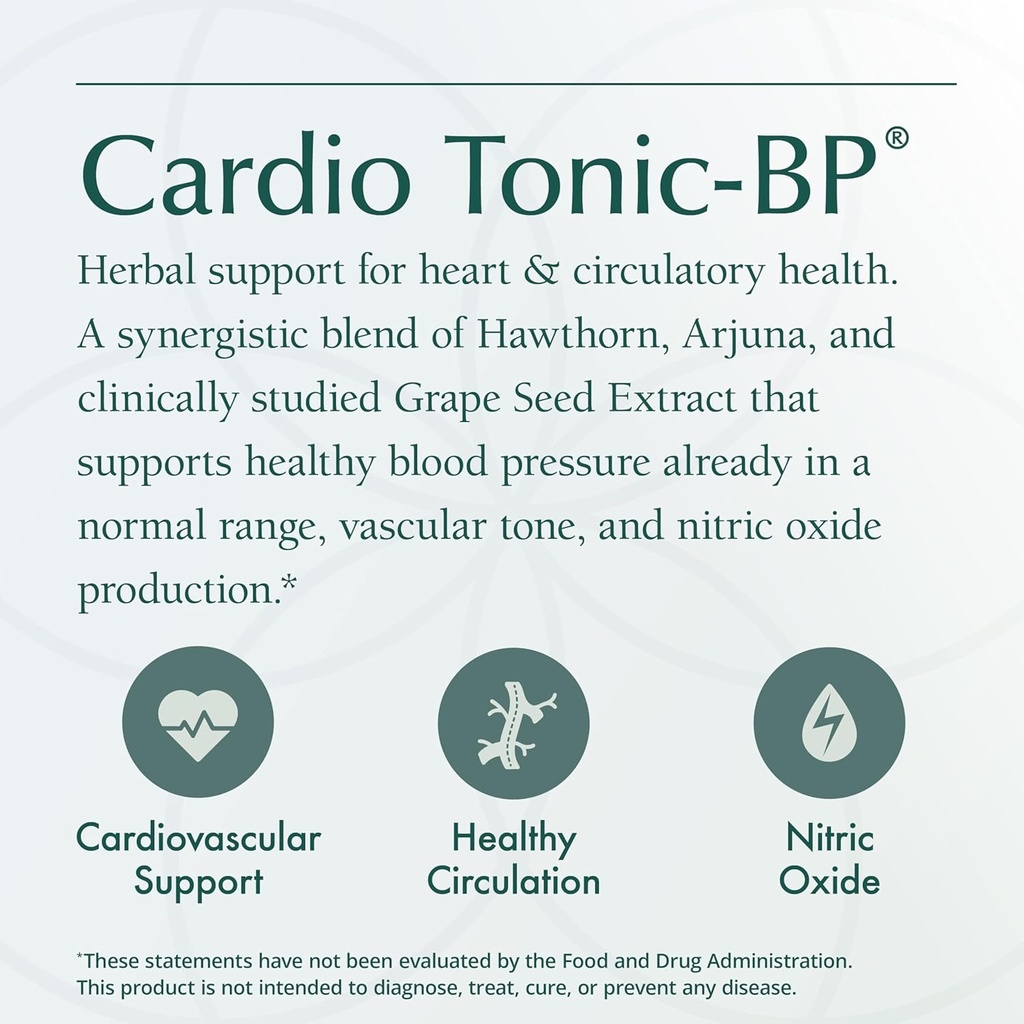 Cardio Tonic-BP®

Herbal support for heart & circulatory health. A synergistic blend of Hawthorn, Arjuna, and clinically studied Grape Seed Extract that supports healthy blood pressure already in a normal range, vascular tone, and nitric oxide production.*

Cardiovascular Support

Healthy Circulation

Nitric Oxide

*These statements have not been evaluated by the Food and Drug Administration. This product is not intended to diagnose, treat, cure, or prevent any disease.